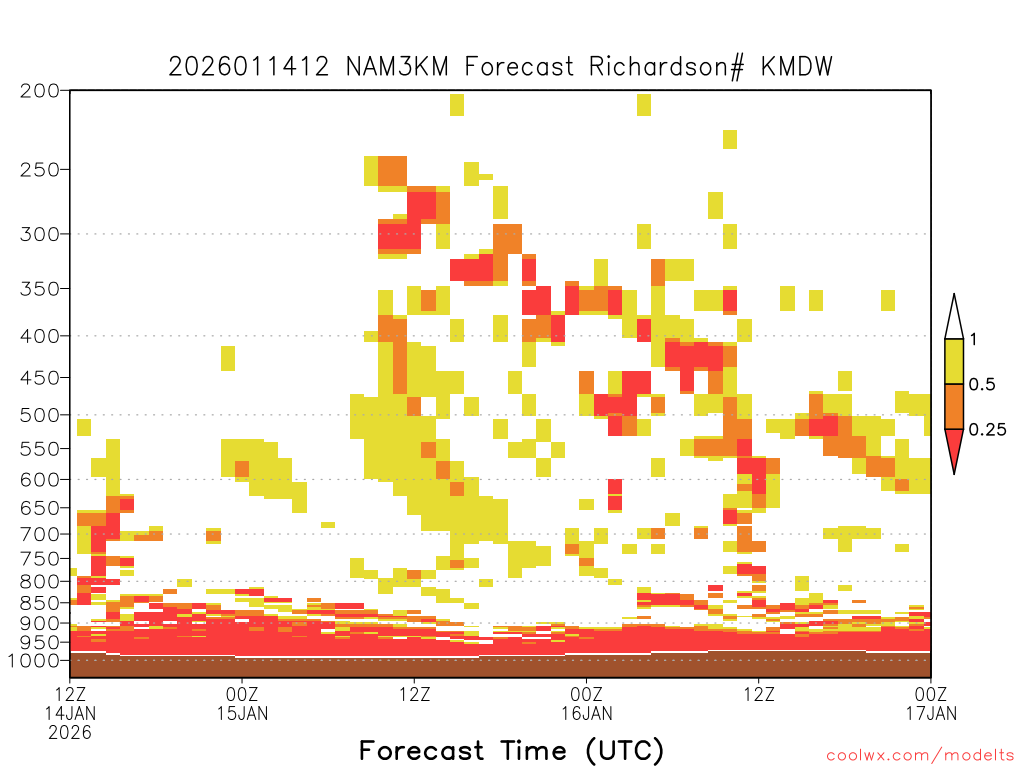 2026011412 NAM3KM Forecast Richardson# KMDW

200
250
300
350
400
450
500
550
600
650
700
750
800
850
900
950
1000

1
0.5
0.25

12Z 14JAN 2026
00Z 15JAN
12Z
00Z 16JAN
12Z
00Z 17JAN

Forecast Time (UTC)

coolwx.com/modelts